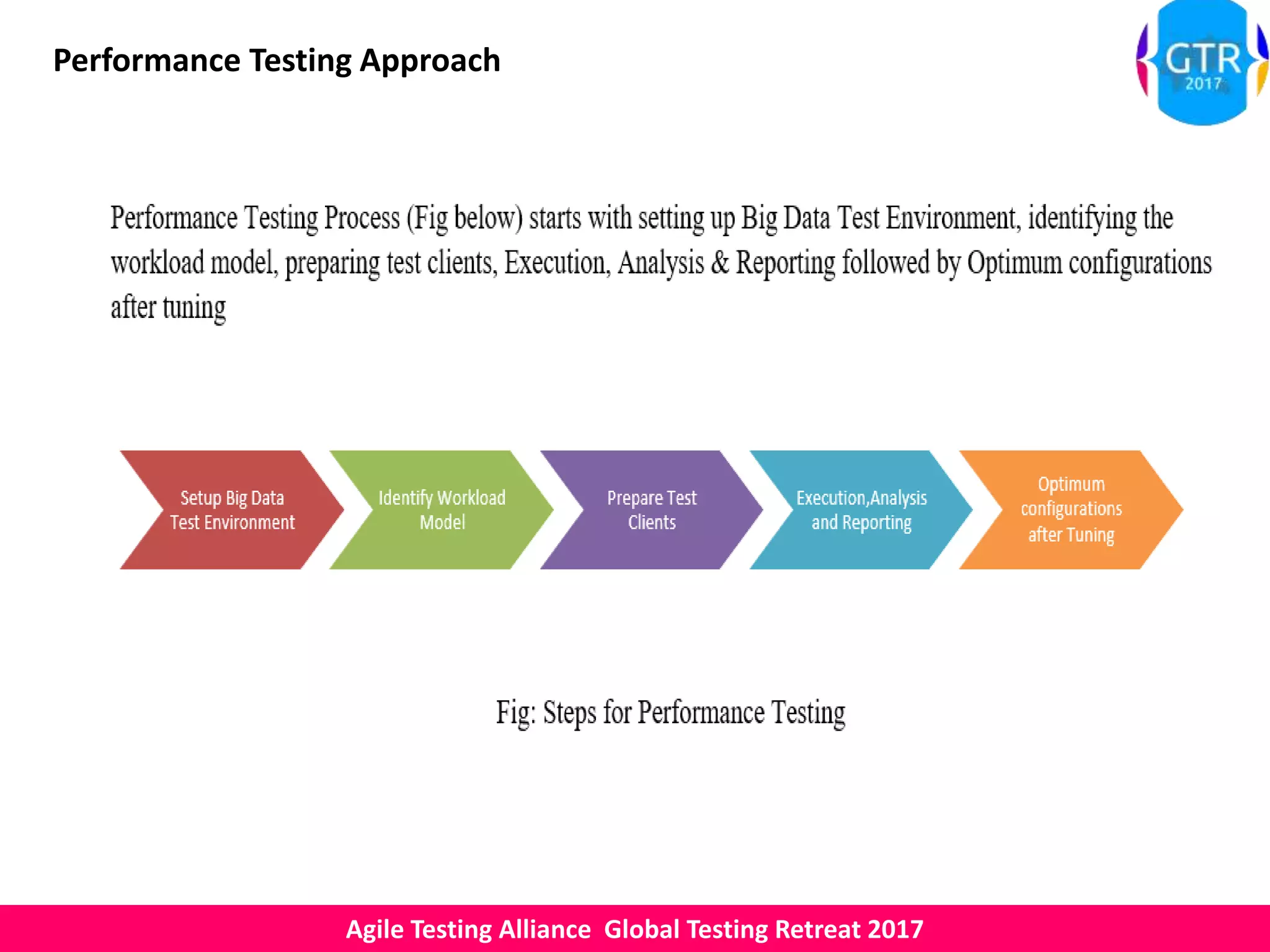 Performance Testing Approach

GTR
2017

Performance Testing Process (Fig below) starts with setting up Big Data Test Environment, identifying the workload model, preparing test clients, Execution, Analysis & Reporting followed by Optimum configurations after tuning

Setup Big Data Test Environment

Identify Workload Model

Prepare Test Clients

Execution,Analysis and Reporting

Optimum configurations after Tuning

Fig: Steps for Performance Testing

Agile Testing Alliance Global Testing Retreat 2017